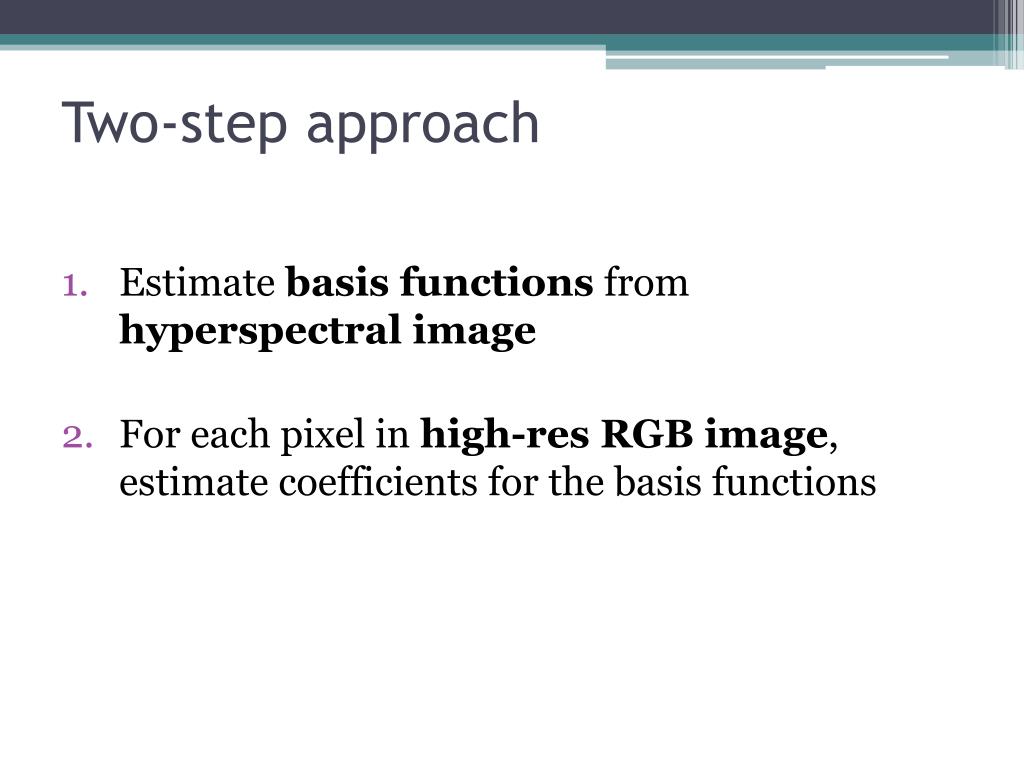 Two-step approach

1. Estimate basis functions from hyperspectral image

2. For each pixel in high-res RGB image, estimate coefficients for the basis functions